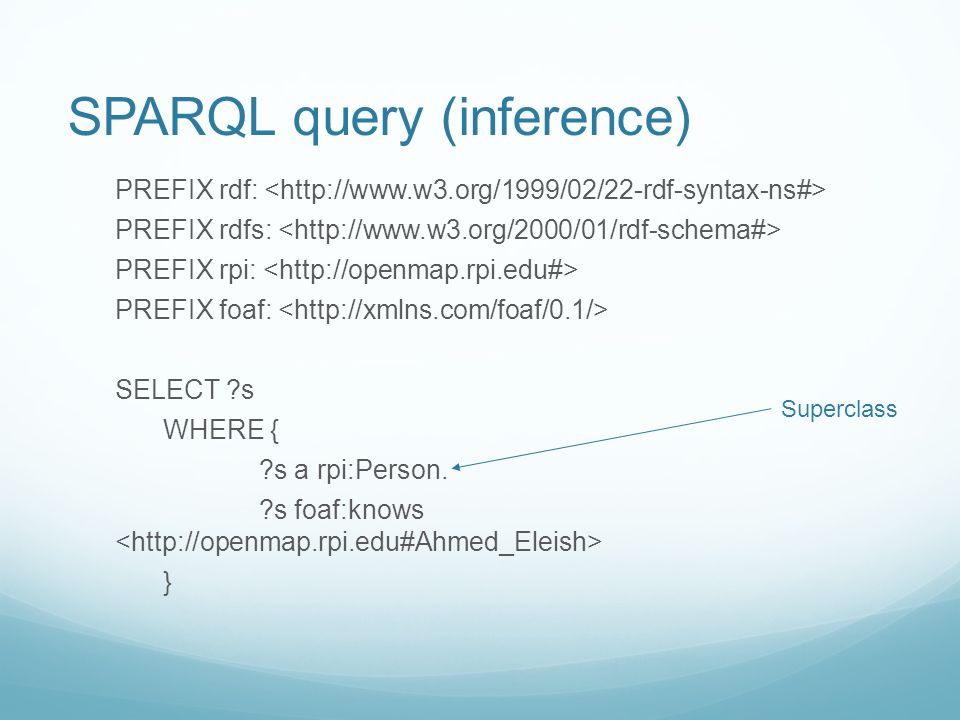 SPARQL query (inference)

PREFIX rdf: <http://www.w3.org/1999/02/22-rdf-syntax-ns#>
PREFIX rdfs: <http://www.w3.org/2000/01/rdf-schema#>
PREFIX rpi: <http://openmap.rpi.edu#>
PREFIX foaf: <http://xmlns.com/foaf/0.1/>

SELECT ?s
WHERE {
?s a rpi:Person.
?s foaf:knows <http://openmap.rpi.edu#Ahmed_Eleish>
}

Superclass